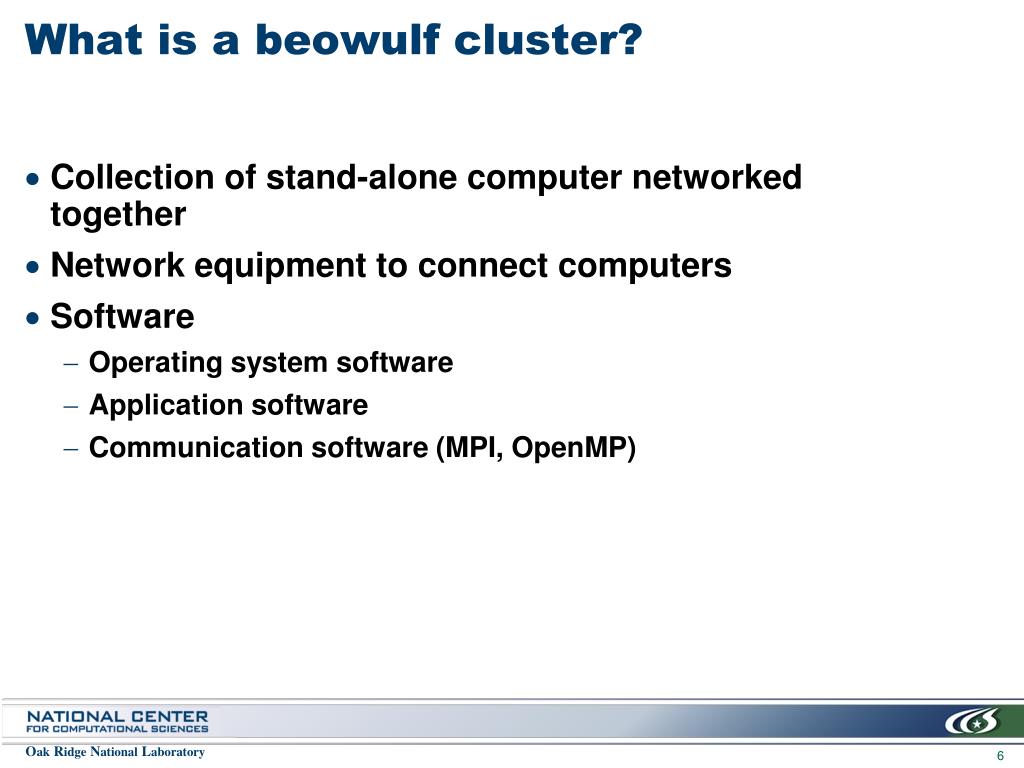 What is a beowulf cluster?

• Collection of stand-alone computer networked together
• Network equipment to connect computers
• Software
– Operating system software
– Application software
– Communication software (MPI, OpenMP)

NATIONAL CENTER FOR COMPUTATIONAL SCIENCES

Oak Ridge National Laboratory

6